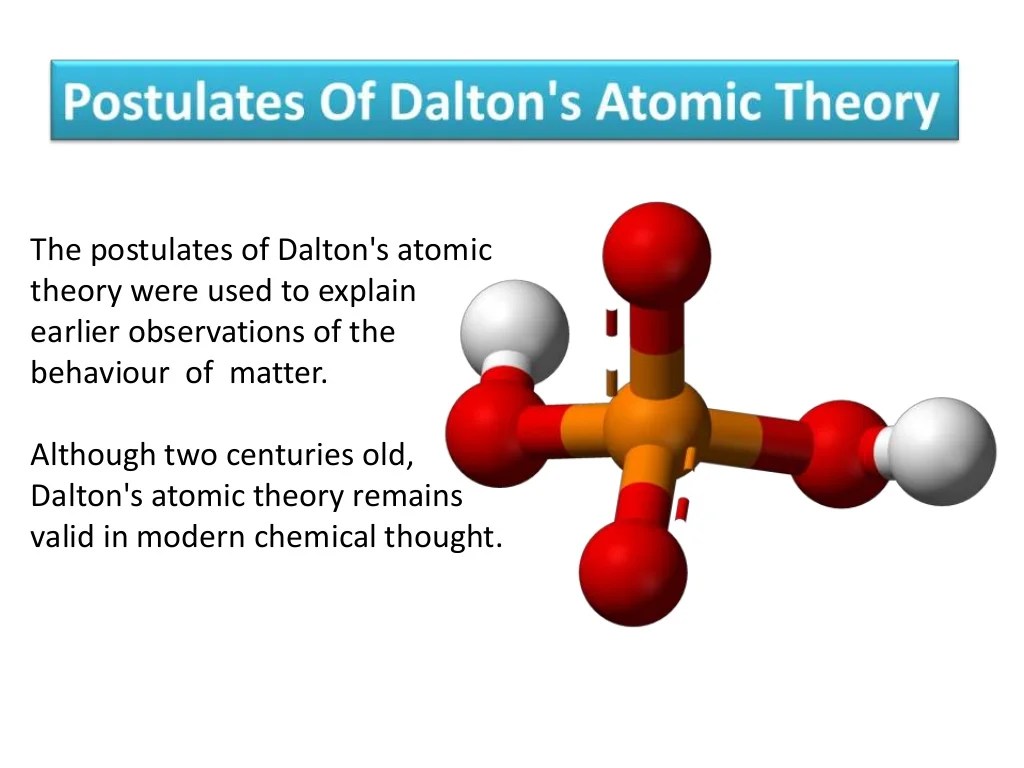 Postulates Of Dalton's Atomic Theory

The postulates of Dalton's atomic theory were used to explain earlier observations of the behaviour of matter.

Although two centuries old, Dalton's atomic theory remains valid in modern chemical thought.